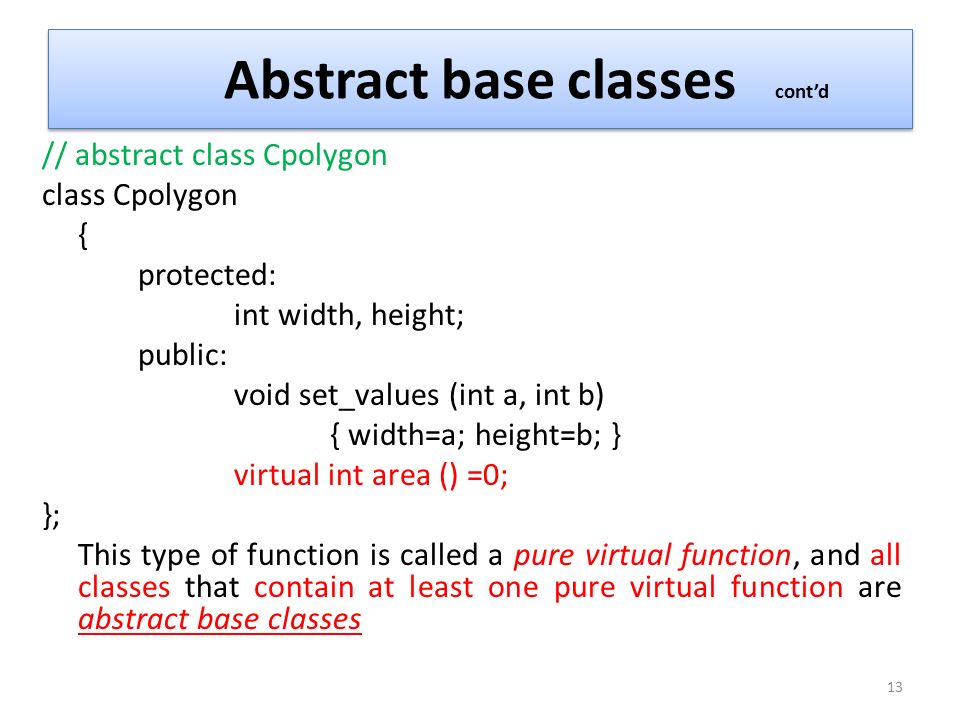 Abstract base classes cont'd

// abstract class Cpolygon
class Cpolygon
{
protected:
int width, height;
public:
void set_values (int a, int b)
{ width=a; height=b; }
virtual int area () =0;
};

This type of function is called a pure virtual function, and all classes that contain at least one pure virtual function are abstract base classes

13